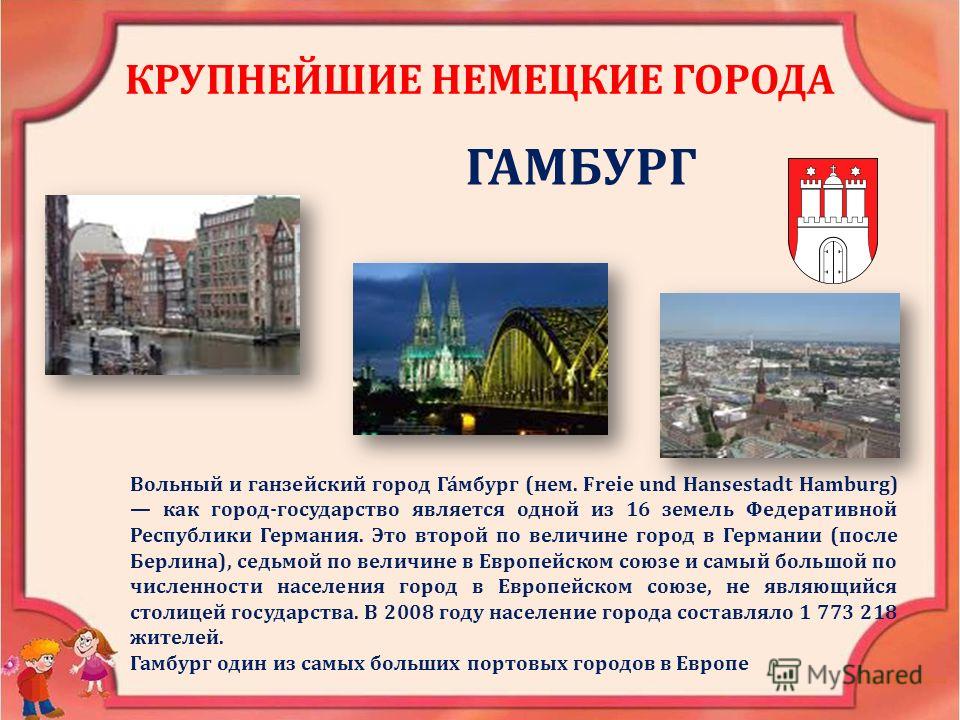 КРУПНЕЙШИЕ НЕМЕЦКИЕ ГОРОДА

ГАМБУРГ

Вольный и ганзейский город Га́мбург (нем. Freie und Hansestadt Hamburg) — как город-государство является одной из 16 земель Федеративной Республики Германия. Это второй по величине город в Германии (после Берлина), седьмой по величине в Европейском союзе и самый большой по численности населения город в Европейском союзе, не являющийся столицей государства. В 2008 году население города составляло 1 773 218 жителей.
Гамбург один из самых больших портовых городов в Европе

MyShared